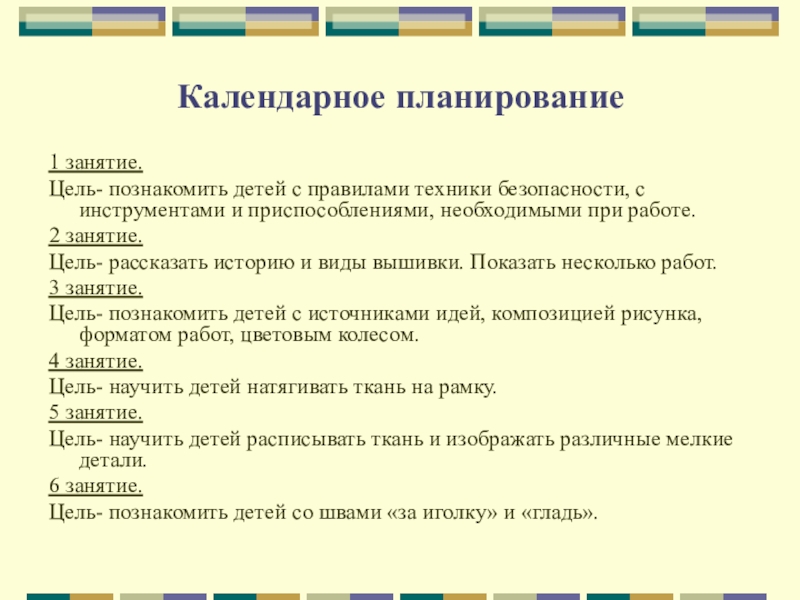 Календарное планирование

1 занятие.

Цель- познакомить детей с правилами техники безопасности, с инструментами и приспособлениями, необходимыми при работе.

2 занятие.

Цель- рассказать историю и виды вышивки. Показать несколько работ.

3 занятие.

Цель- познакомить детей с источниками идей, композицией рисунка, форматом работ, цветовым колесом.

4 занятие.

Цель- научить детей натягивать ткань на рамку.

5 занятие.

Цель- научить детей расписывать ткань и изображать различные мелкие детали.

6 занятие.

Цель- познакомить детей со швами «за иголку» и «гладь».